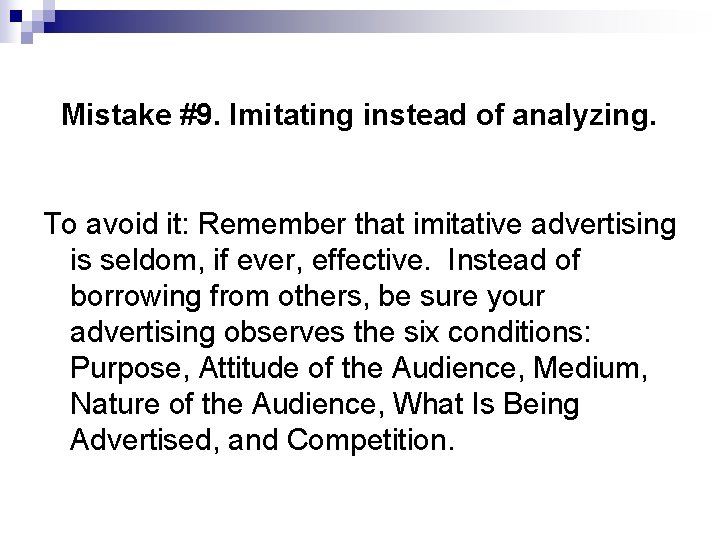 Mistake #9. Imitating instead of analyzing.

To avoid it: Remember that imitative advertising is seldom, if ever, effective. Instead of borrowing from others, be sure your advertising observes the six conditions: Purpose, Attitude of the Audience, Medium, Nature of the Audience, What Is Being Advertised, and Competition.